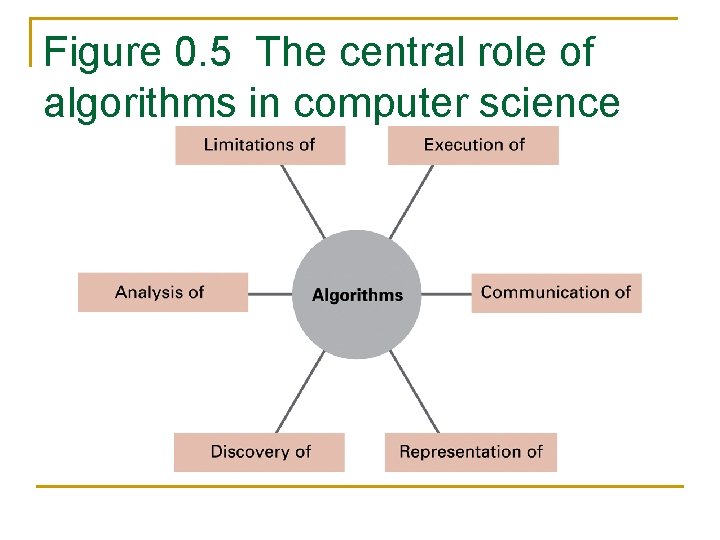 Figure 0.5 The central role of algorithms in computer science

Limitations of

Execution of

Analysis of

Algorithms

Communication of

Discovery of

Representation of